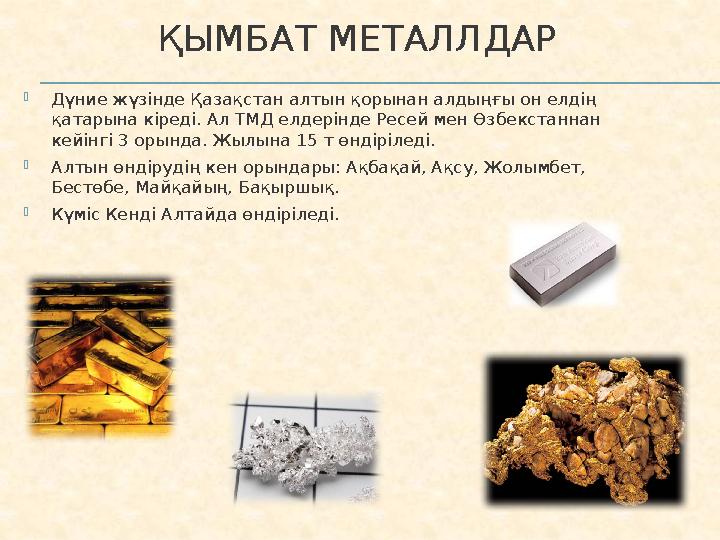 ҚЫМБАТ МЕТАЛЛДАР

Дүние жүзінде Қазақстан алтын қорынан алдыңғы он елдің қатарына кіреді. Ал ТМД елдерінде Ресей мен Өзбекстаннан кейінгі 3 орында. Жылына 15 т өндіріледі.

Алтын өндірудің кен орындары: Ақбақай, Ақсу, Жолымбет, Бестөбе, Майқайың, Бақыршық.

Күміс Кенді Алтайда өндіріледі.